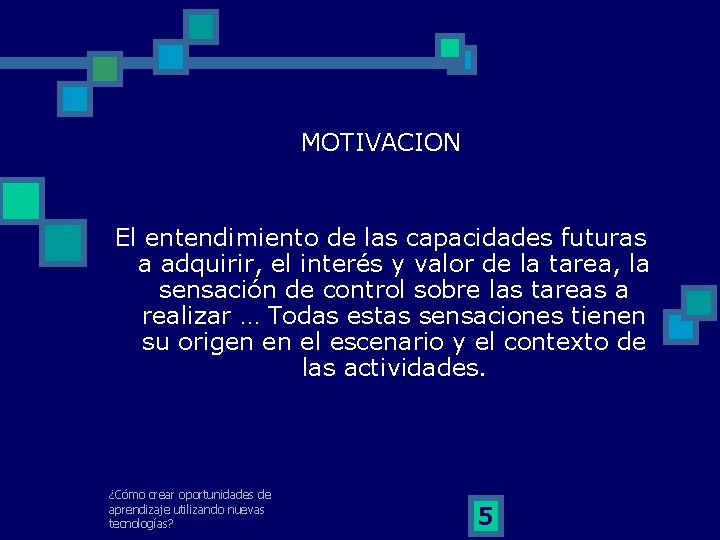 MOTIVACION

El entendimiento de las capacidades futuras a adquirir, el interés y valor de la tarea, la sensación de control sobre las tareas a realizar … Todas estas sensaciones tienen su origen en el escenario y el contexto de las actividades.

¿Cómo crear oportunidades de aprendizaje utilizando nuevas tecnologías?

5